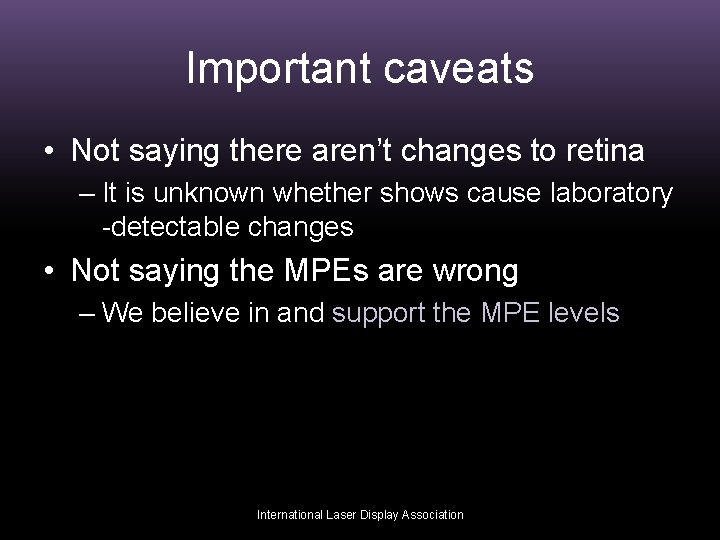 Important caveats

• Not saying there aren’t changes to retina
– It is unknown whether shows cause laboratory -detectable changes

• Not saying the MPEs are wrong
– We believe in and support the MPE levels

International Laser Display Association